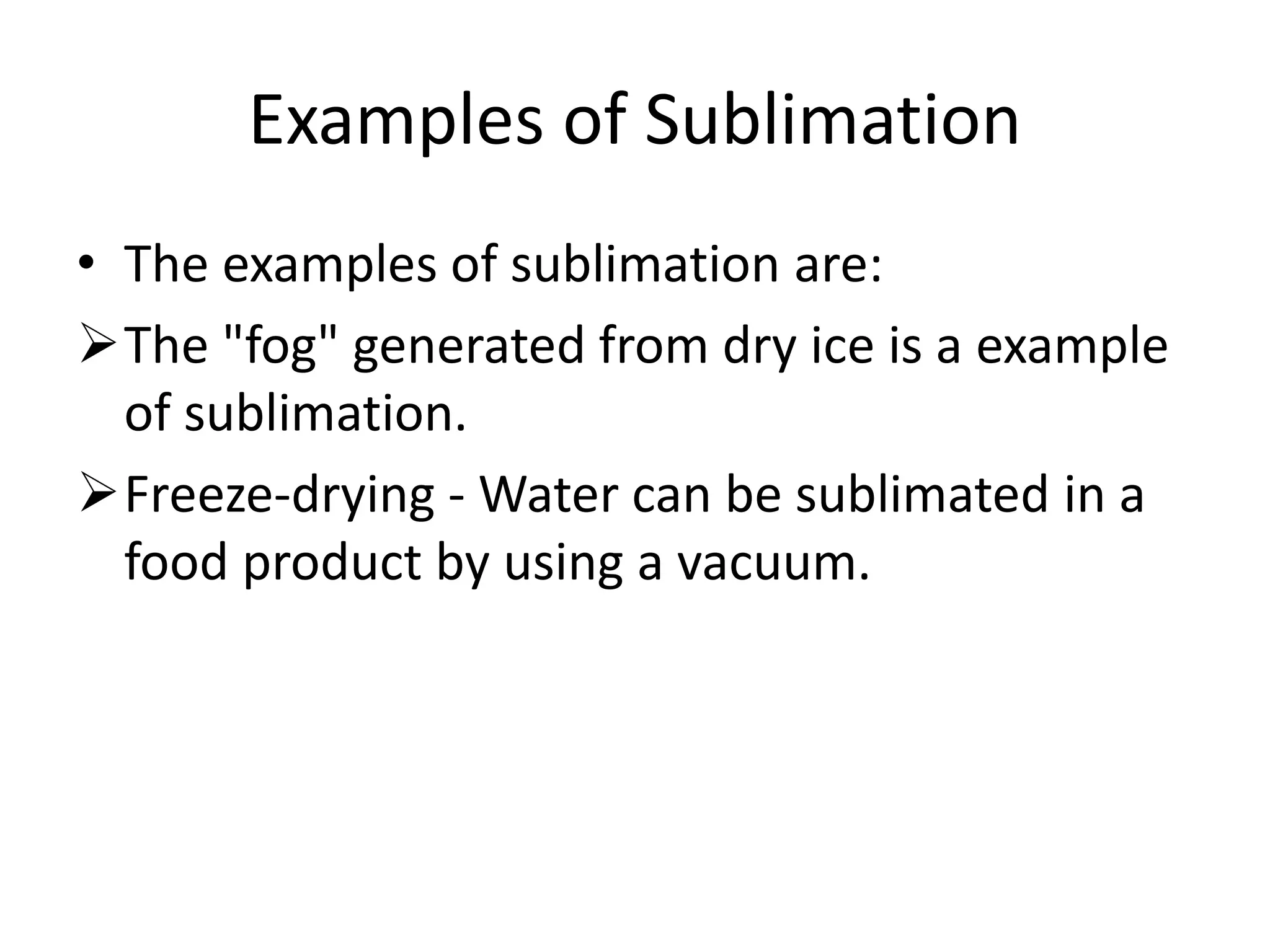 Examples of Sublimation

• The examples of sublimation are:

➢ The "fog" generated from dry ice is a example of sublimation.

➢ Freeze-drying - Water can be sublimated in a food product by using a vacuum.